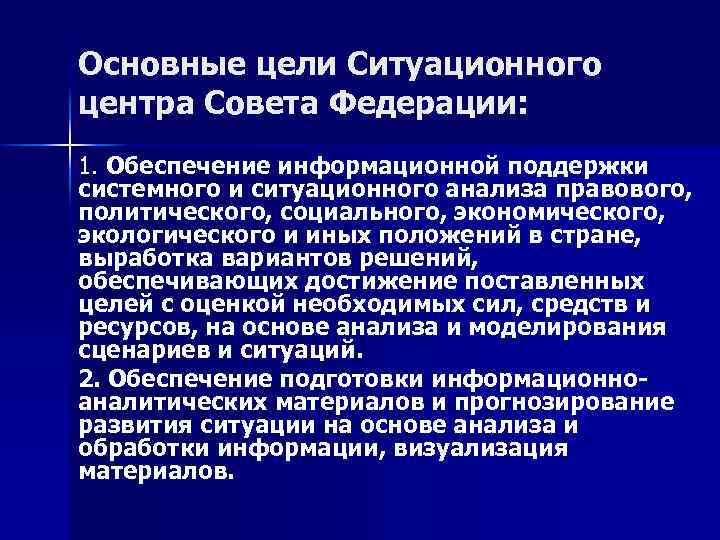 Основные цели Ситуационного центра Совета Федерации:

1. Обеспечение информационной поддержки системного и ситуационного анализа правового, политического, социального, экономического, экологического и иных положений в стране, выработка вариантов решений, обеспечивающих достижение поставленных целей с оценкой необходимых сил, средств и ресурсов, на основе анализа и моделирования сценариев и ситуаций.

2. Обеспечение подготовки информационно-аналитических материалов и прогнозирование развития ситуации на основе анализа и обработки информации, визуализация материалов.